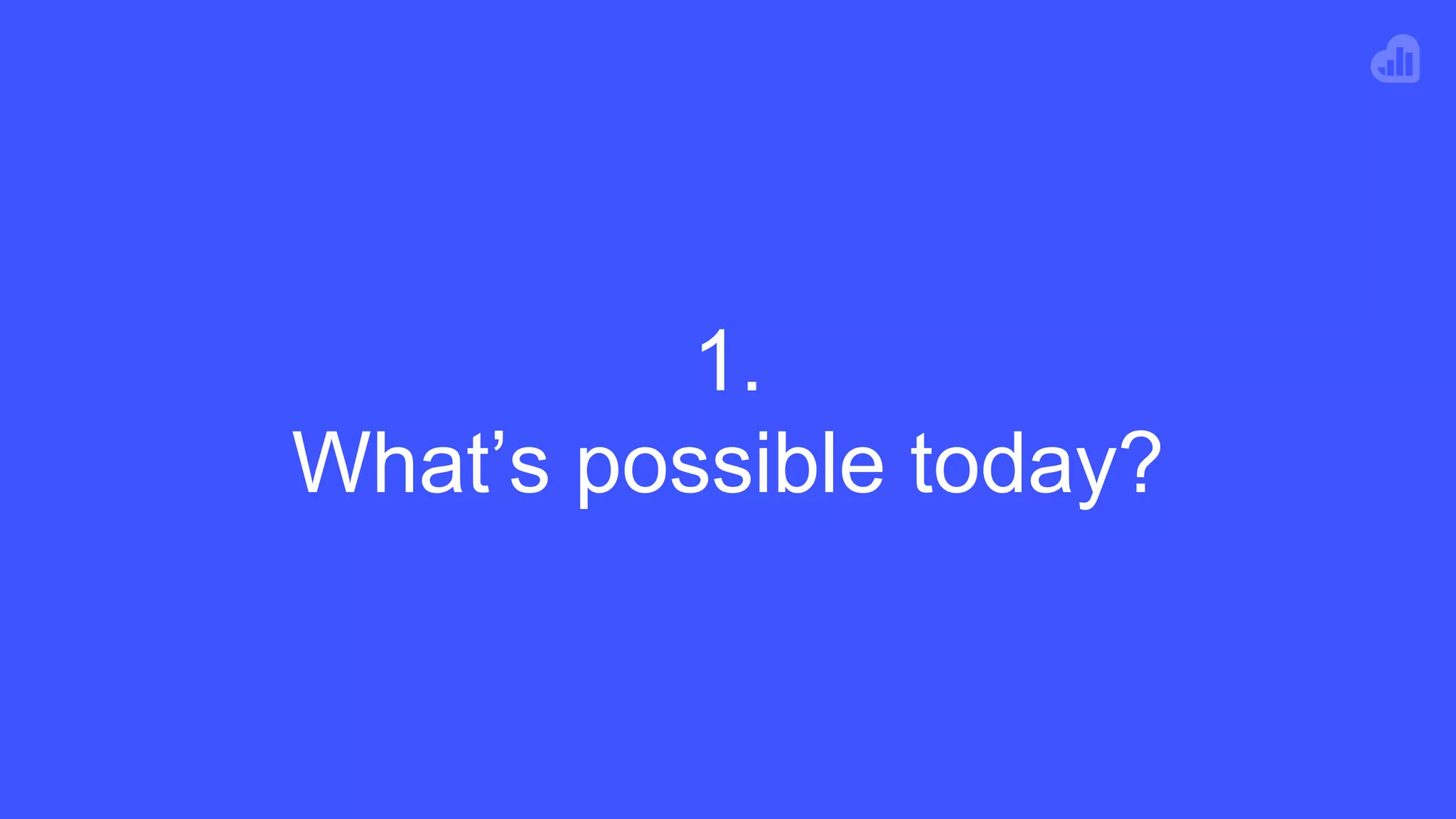 1.
What’s possible today?